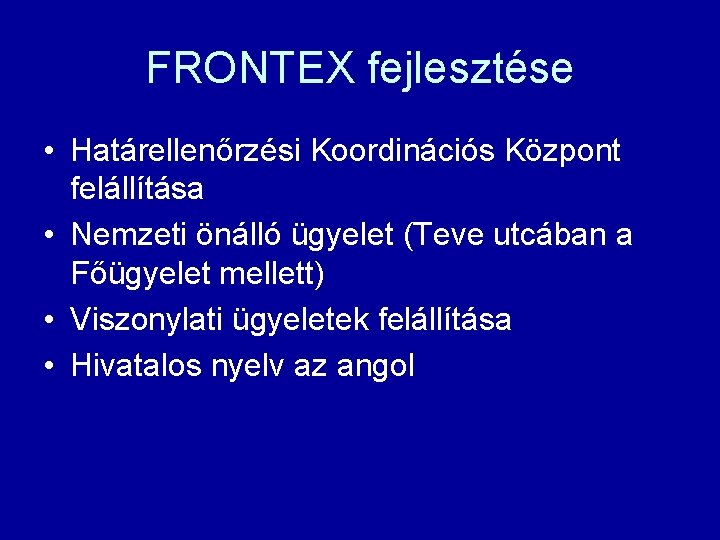 FRONTEX fejlesztése

• Határellenőrzési Koordinációs Központ felállítása
• Nemzeti önálló ügyelet (Teve utcában a Főügyelet mellett)
• Viszonylati ügyeletek felállítása
• Hivatalos nyelv az angol